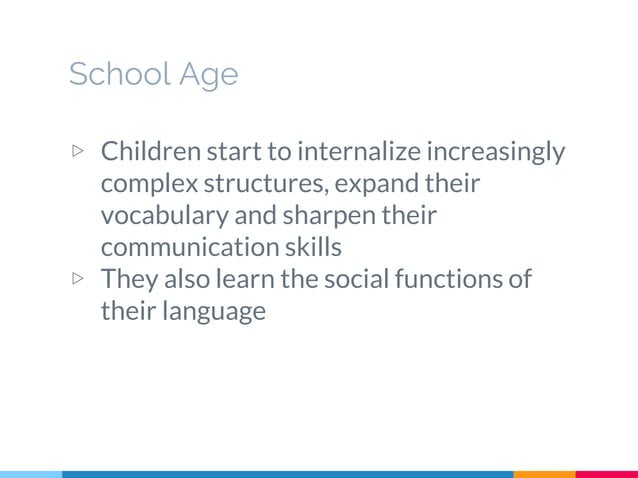 School Age

▷ Children start to internalize increasingly complex structures, expand their vocabulary and sharpen their communication skills
▷ They also learn the social functions of their language